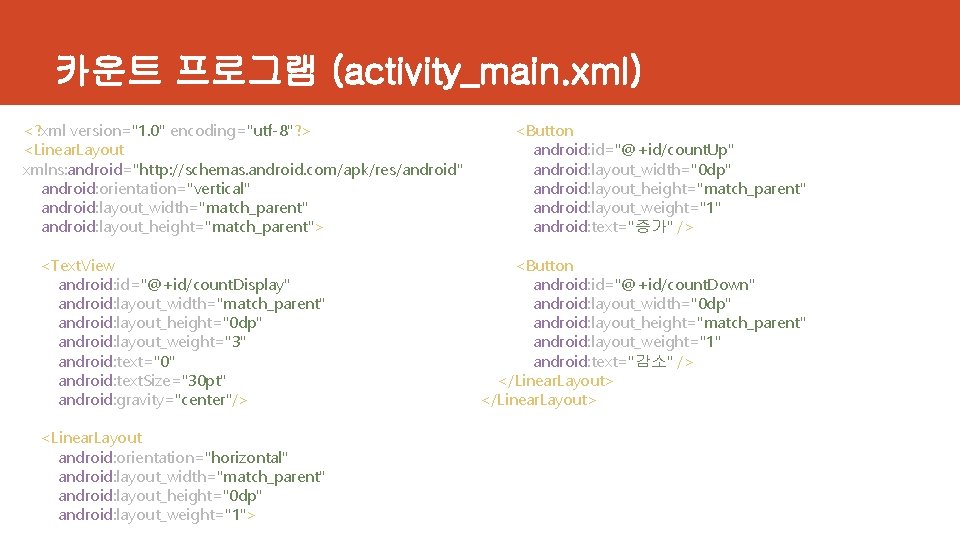 카운트 프로그램 (activity_main.xml)

<?xml version="1.0" encoding="utf-8"?>
<LinearLayout
xmlns:android="http://schemas.android.com/apk/res/android"
android:orientation="vertical"
android:layout_width="match_parent"
android:layout_height="match_parent">

<TextView
android:id="@+id/countDisplay"
android:layout_width="match_parent"
android:layout_height="0dp"
android:layout_weight="3"
android:text="0"
android:textSize="30pt"
android:gravity="center"/>

<LinearLayout
android:orientation="horizontal"
android:layout_width="match_parent"
android:layout_height="0dp"
android:layout_weight="1">

<Button
android:id="@+id/countUp"
android:layout_width="0dp"
android:layout_height="match_parent"
android:layout_weight="1"
android:text="증가" />

<Button
android:id="@+id/countDown"
android:layout_width="0dp"
android:layout_height="match_parent"
android:layout_weight="1"
android:text="감소" />
</LinearLayout>
</LinearLayout>